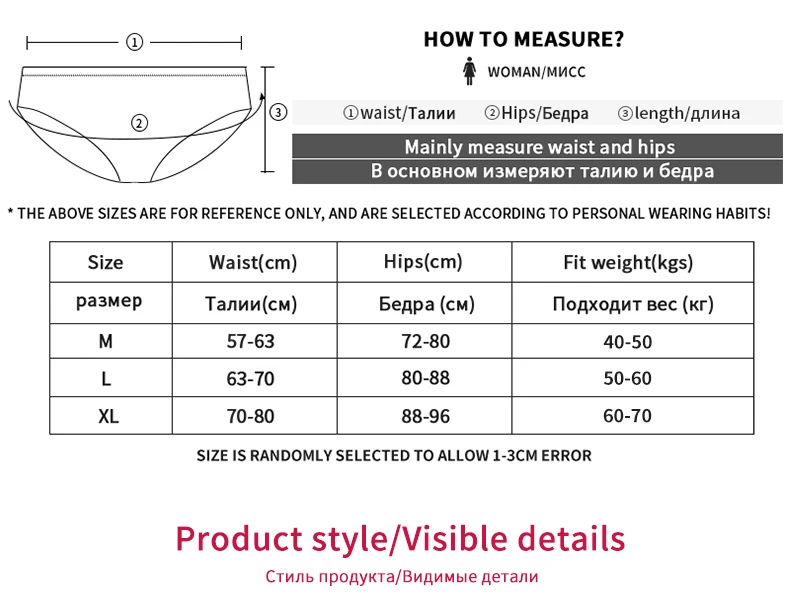 ①

②

③

HOW TO MEASURE?

WOMAN/МИСС

①waist/Талии ②Hips/Бедра ③length/длина

Mainly measure waist and hips

В основном измеряют талию и бедра

* THE ABOVE SIZES ARE FOR REFERENCE ONLY, AND ARE SELECTED ACCORDING TO PERSONAL WEARING HABITS!

| Size | Waist(cm) | Hips(cm) | Fit weight(kgs) |
|---|---|---|---|
| размер | Талии(см) | Бедра (см) | Подходит вес (кг) |
| M | 57-63 | 72-80 | 40-50 |
| L | 63-70 | 80-88 | 50-60 |
| XL | 70-80 | 88-96 | 60-70 |

SIZE IS RANDOMLY SELECTED TO ALLOW 1-3CM ERROR

Product style/Visible details

Стиль продукта/Видимые детали